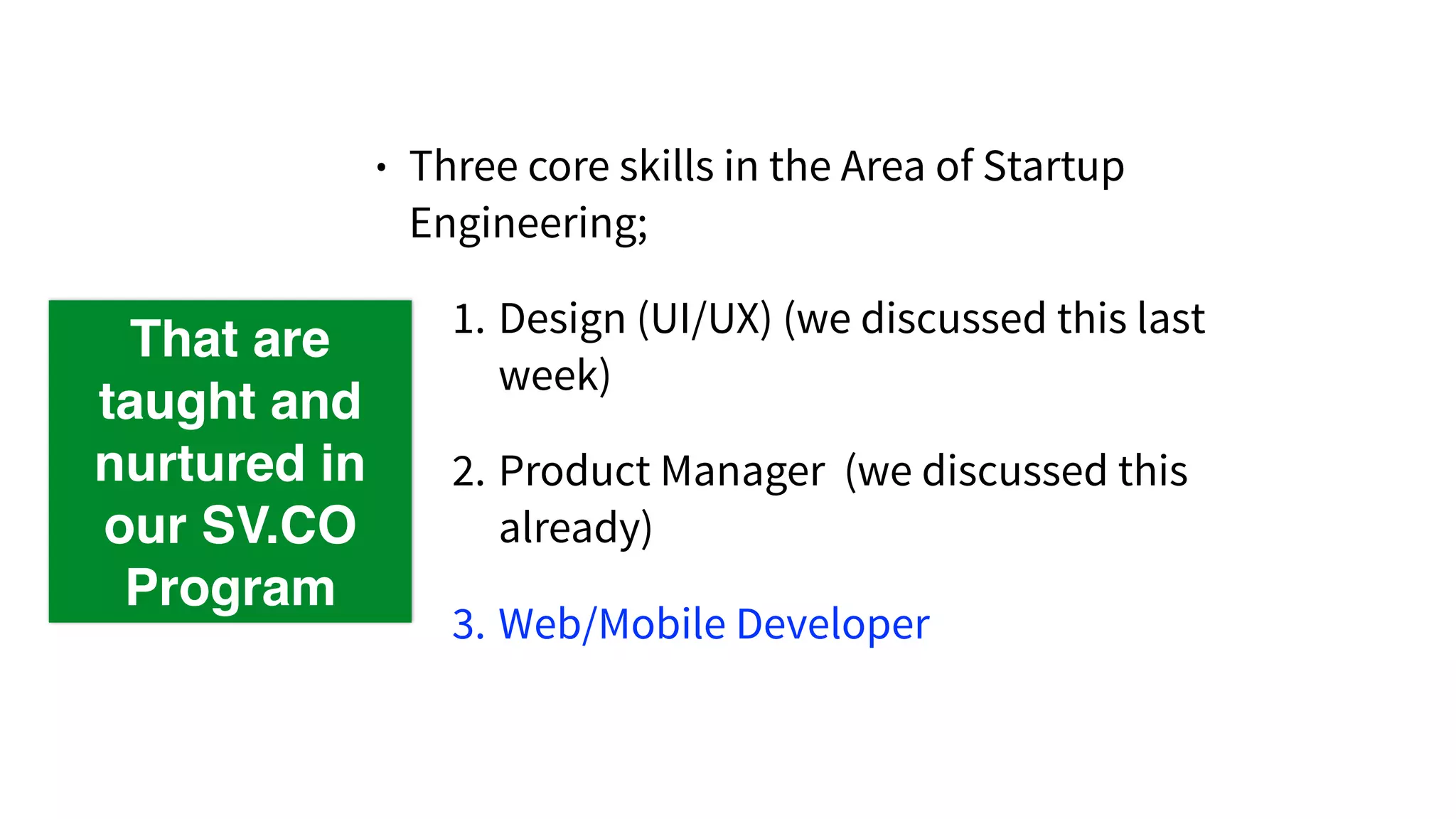 • Three core skills in the Area of Startup Engineering;

That are taught and nurtured in our SV.CO Program

1. Design (UI/UX) (we discussed this last week)

2. Product Manager (we discussed this already)

3. Web/Mobile Developer